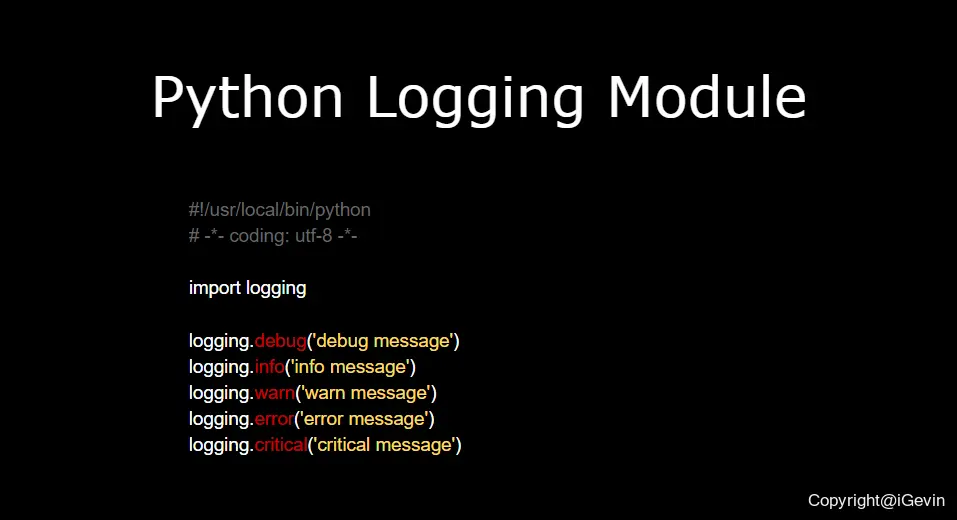 Python Logging Module

#!/usr/local/bin/python
# -*- coding: utf-8 -*-

import logging

logging.debug('debug message')
logging.info('info message')
logging.warn('warn message')
logging.error('error message')
logging.critical('critical message')

Copyright@iGevin